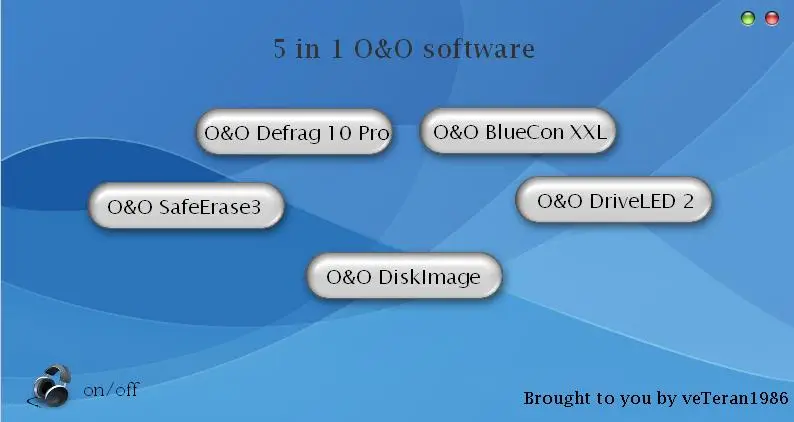 5 in 1 O&O software

O&O Defrag 10 Pro

O&O BlueCon XXL

O&O SafeErase3

O&O DriveLED 2

O&O DiskImage

on/off

Brought to you by veTeran1986